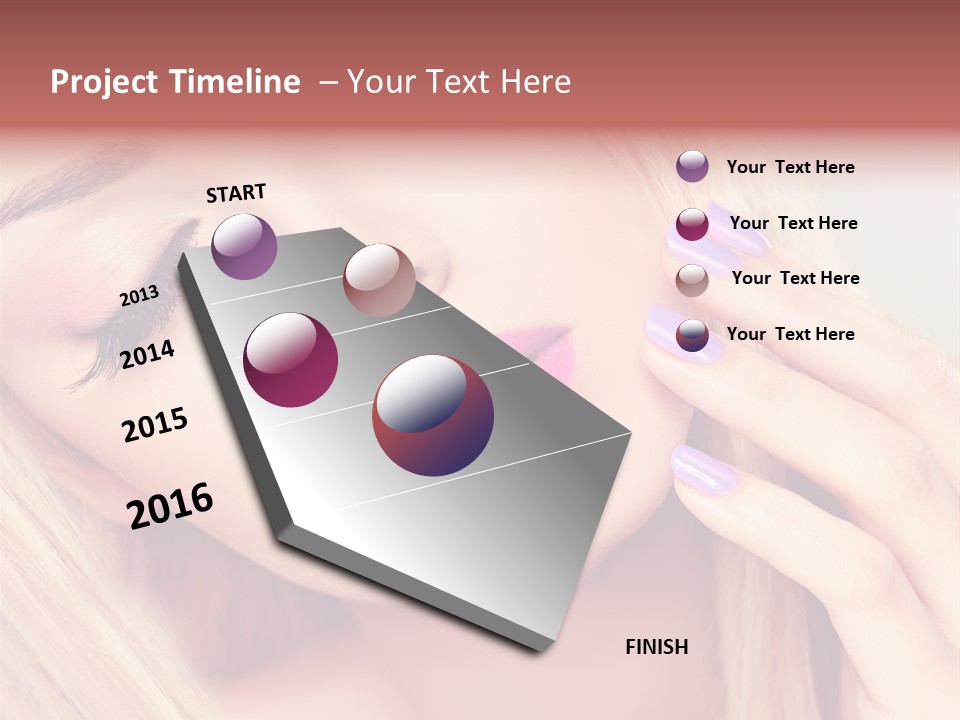 Project Timeline – Your Text Here

START

2013

2014

2015

2016

FINISH

Your Text Here

Your Text Here

Your Text Here

Your Text Here